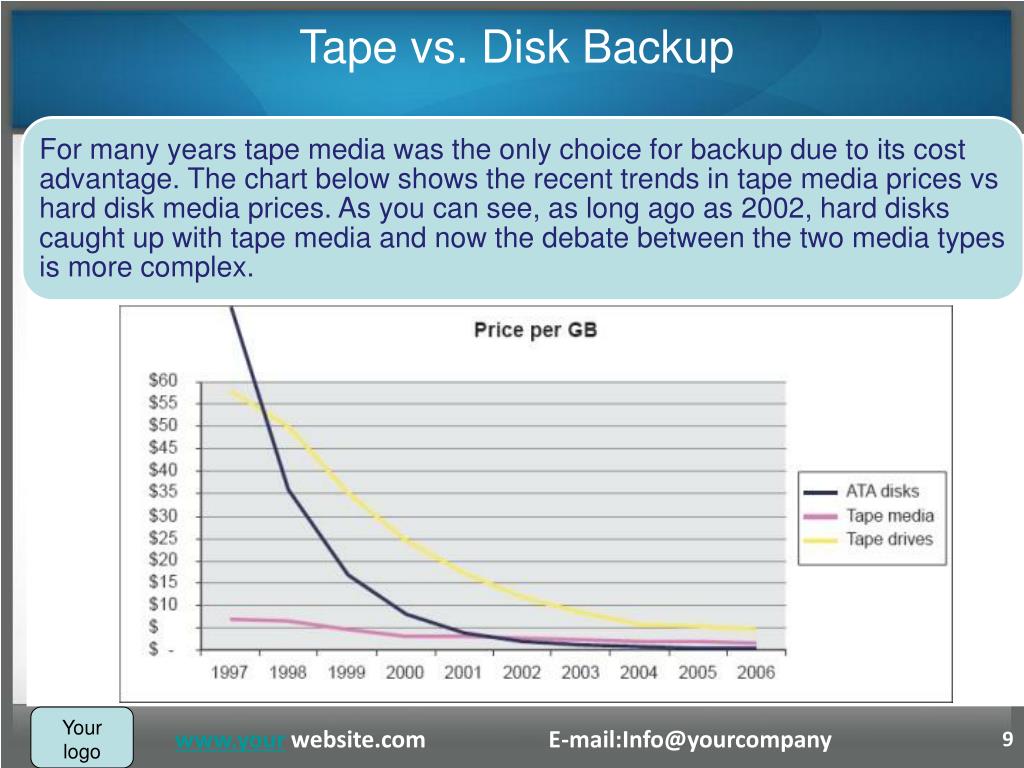 Tape vs. Disk Backup

For many years tape media was the only choice for backup due to its cost advantage. The chart below shows the recent trends in tape media prices vs hard disk media prices. As you can see, as long ago as 2002, hard disks caught up with tape media and now the debate between the two media types is more complex.

Price per GB

$60
$55
$50
$45
$40
$35
$30
$25
$20
$15
$10
$
$ -

1997 1998 1999 2000 2001 2002 2003 2004 2005 2006

ATA disks
Tape media
Tape drives

Your logo

www.your website.com

E-mail:Info@yourcompany

9